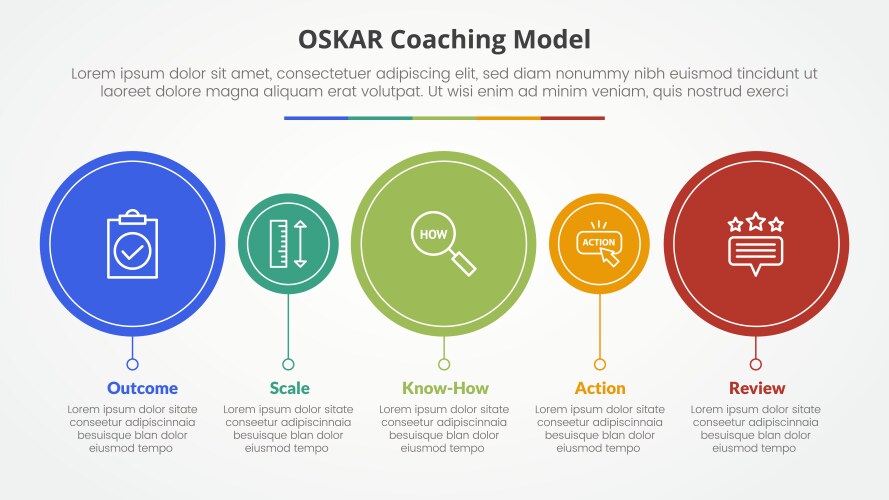 OSKAR Coaching Model

Lorem ipsum dolor sit amet, consectetuer adipiscing elit, sed diam nonummy nibh euismod tincidunt ut laoreet dolore magna aliquam erat volutpat. Ut wisi enim ad minim veniam, quis nostrud exerci

HOW

ACTION

Outcome

Lorem ipsum dolor sitate conseetur adipiscinnaia besuisque blan dolor eiusmod tempo

Scale

Lorem ipsum dolor sitate conseetur adipiscinnaia besuisque blan dolor eiusmod tempo

Know-How

Lorem ipsum dolor sitate conseetur adipiscinnaia besuisque blan dolor eiusmod tempo

Action

Lorem ipsum dolor sitate conseetur adipiscinnaia besuisque blan dolor eiusmod tempo

Review

Lorem ipsum dolor sitate conseetur adipiscinnaia besuisque blan dolor eiusmod tempo